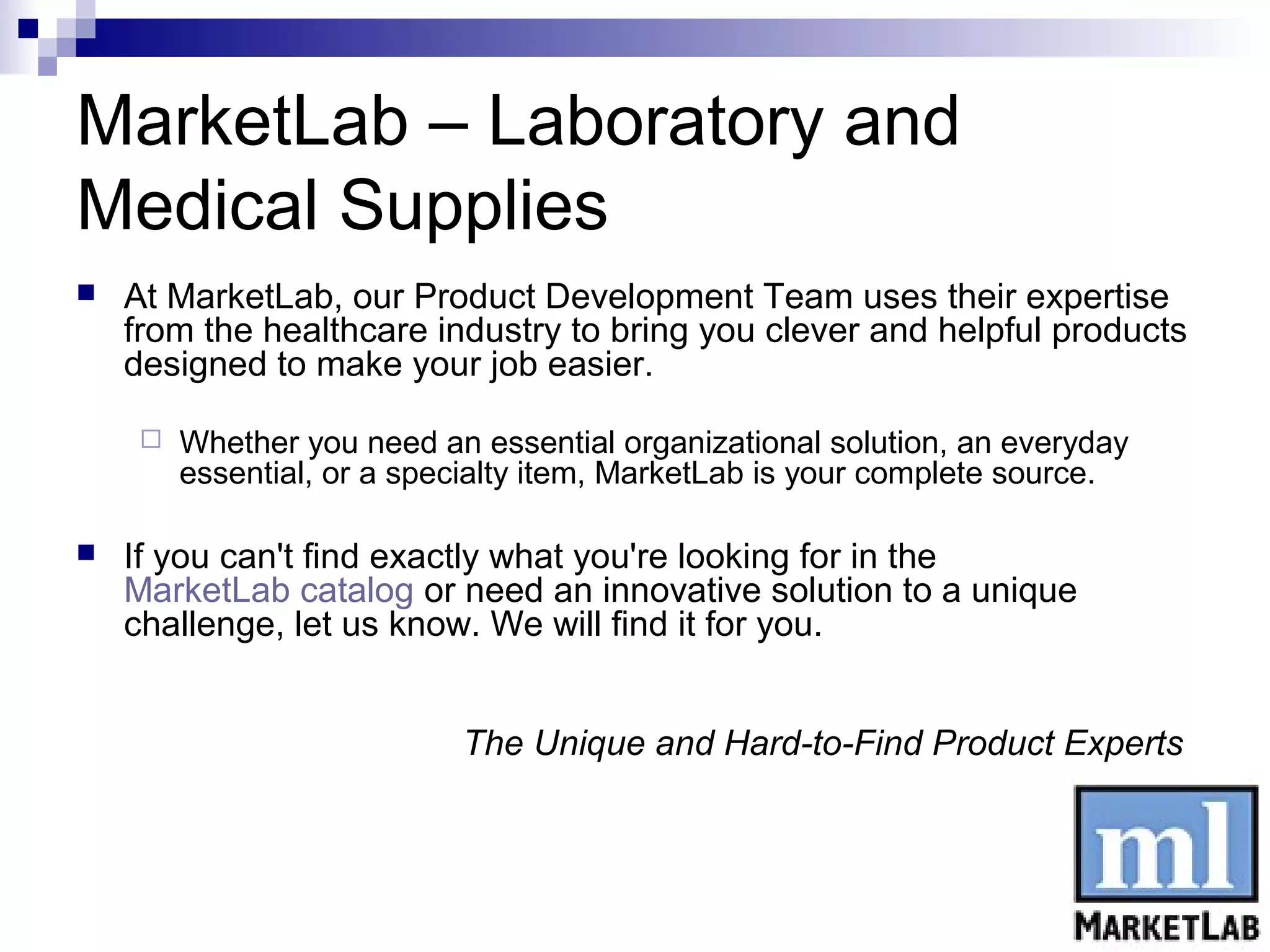 MarketLab – Laboratory and Medical Supplies

At MarketLab, our Product Development Team uses their expertise from the healthcare industry to bring you clever and helpful products designed to make your job easier.

Whether you need an essential organizational solution, an everyday essential, or a specialty item, MarketLab is your complete source.

If you can't find exactly what you're looking for in the MarketLab catalog or need an innovative solution to a unique challenge, let us know. We will find it for you.

The Unique and Hard-to-Find Product Experts

ml
MARKETLAB